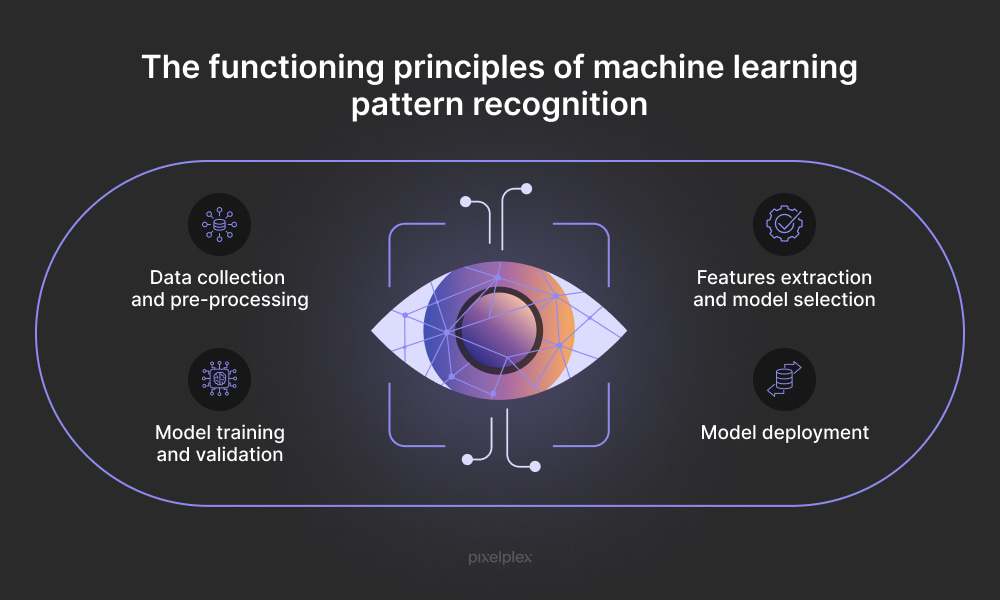 The functioning principles of machine learning pattern recognition

Data collection and pre-processing

Model training and validation

Features extraction and model selection

Model deployment

pixelplex